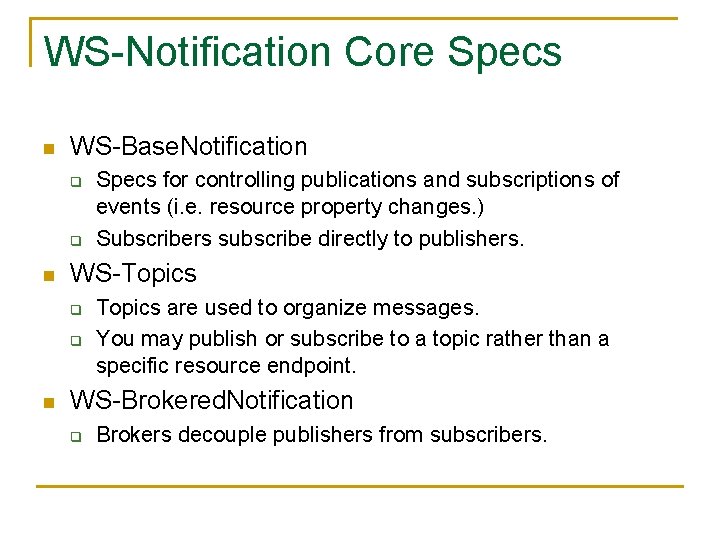 WS-Notification Core Specs

- WS-BaseNotification
  - Specs for controlling publications and subscriptions of events (i.e. resource property changes.)
  - Subscribers subscribe directly to publishers.
- WS-Topics
  - Topics are used to organize messages.
  - You may publish or subscribe to a topic rather than a specific resource endpoint.
- WS-BrokeredNotification
  - Brokers decouple publishers from subscribers.